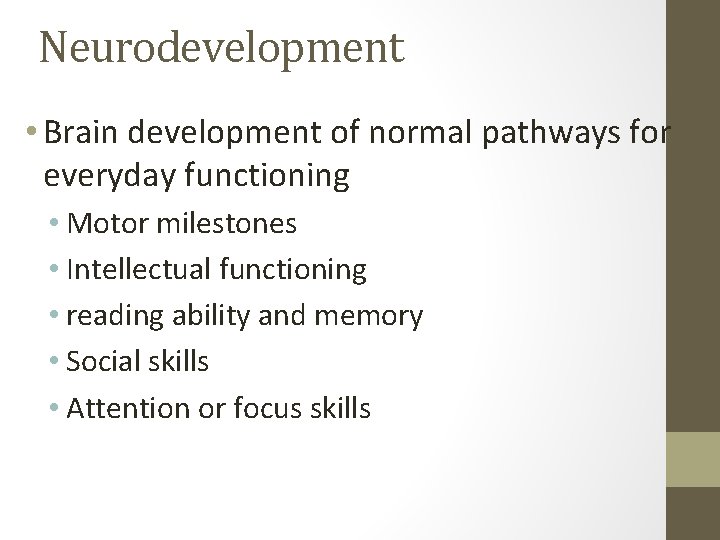 Neurodevelopment

• Brain development of normal pathways for everyday functioning
  • Motor milestones
  • Intellectual functioning
  • reading ability and memory
  • Social skills
  • Attention or focus skills